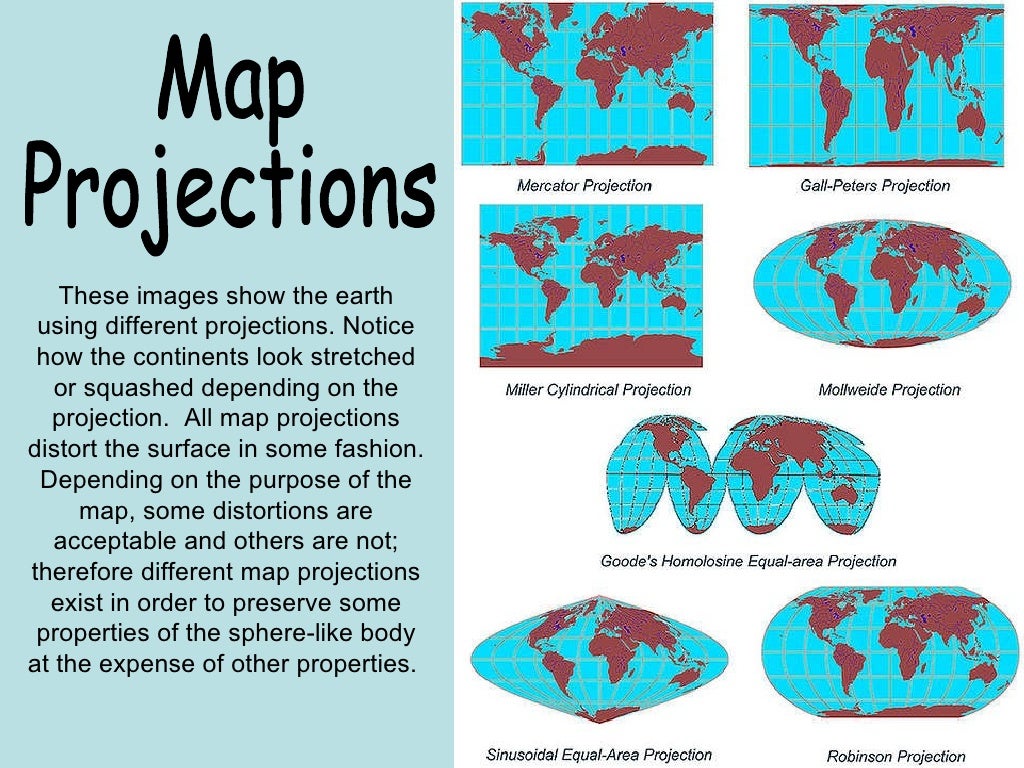 Map Projections

These images show the earth using different projections. Notice how the continents look stretched or squashed depending on the projection.  All map projections distort the surface in some fashion. Depending on the purpose of the map, some distortions are acceptable and others are not; therefore different map projections exist in order to preserve some properties of the sphere-like body at the expense of other properties.

Mercator Projection

Gall-Peters Projection

Miller Cylindrical Projection

Mollweide Projection

Goode's Homolosine Equal-area Projection

Sinusoidal Equal-Area Projection

Robinson Projection